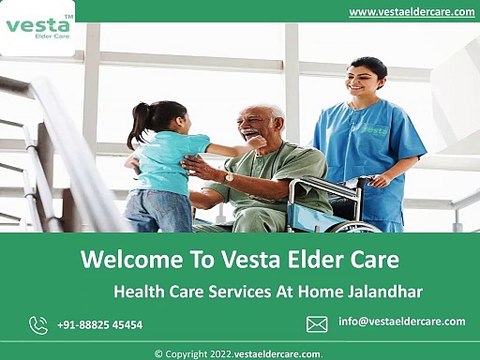 vesta™
Elder Care

www.vestaeldercare.com

vesta

Welcome To Vesta Elder Care

Health Care Services At Home Jalandhar

+91-88825 45454

info@vestaeldercare.com

© Copyright 2022.vestaeldercare.com.